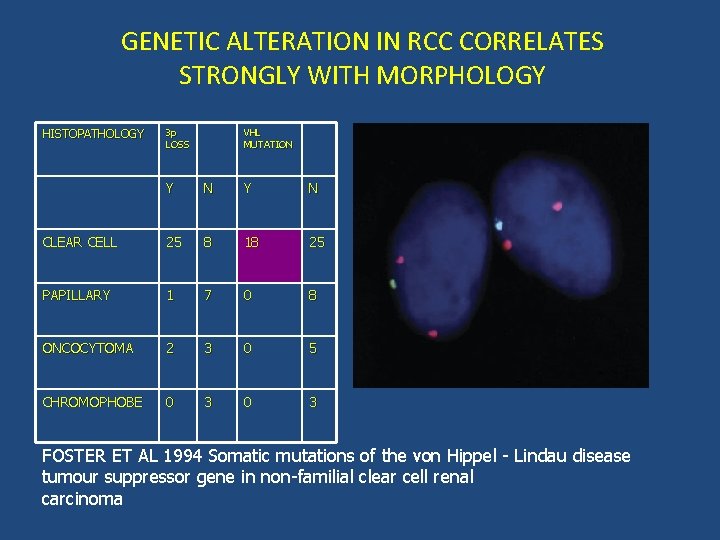 GENETIC ALTERATION IN RCC CORRELATES STRONGLY WITH MORPHOLOGY

| HISTOPATHOLOGY | 3p LOSS | | VHL MUTATION | |
|---|---|---|---|---|
| | Y | N | Y | N |
| CLEAR CELL | 25 | 8 | 18 | 25 |
| PAPILLARY | 1 | 7 | 0 | 8 |
| ONCOCYTOMA | 2 | 3 | 0 | 5 |
| CHROMOPHOBE | 0 | 3 | 0 | 3 |

FOSTER ET AL 1994 Somatic mutations of the von Hippel - Lindau disease tumour suppressor gene in non-familial clear cell renal carcinoma